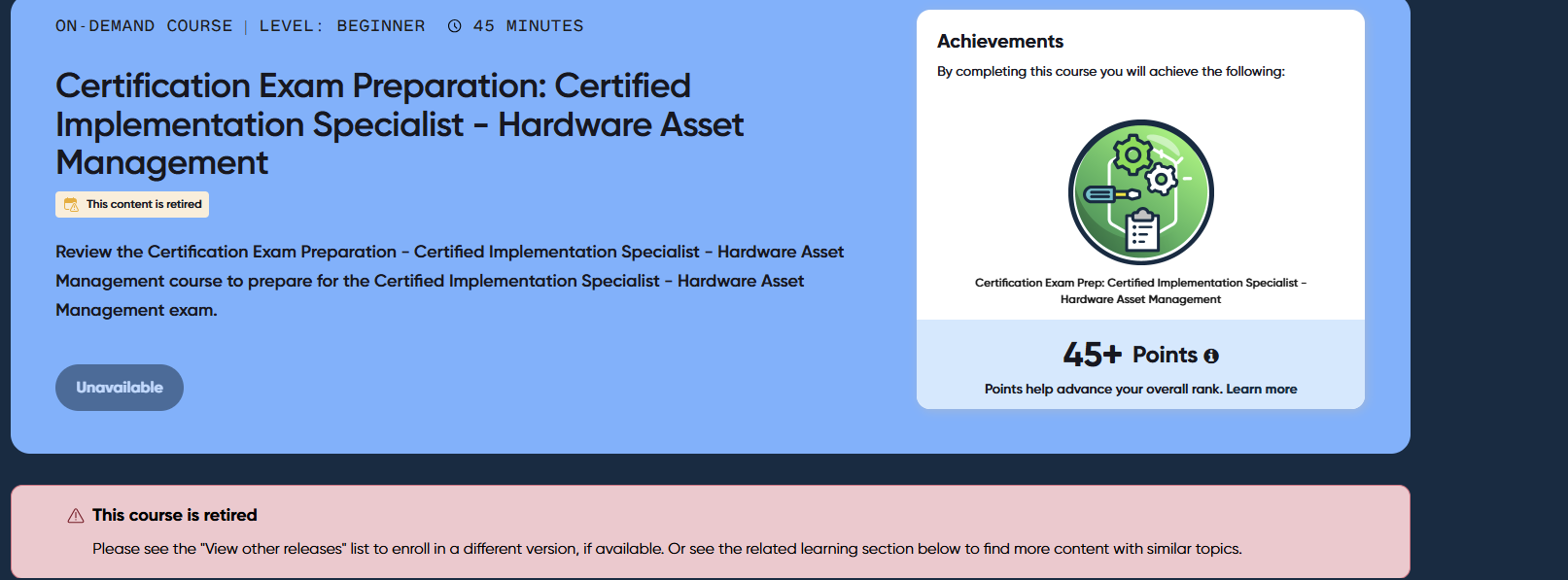 ON-DEMAND COURSE | LEVEL: BEGINNER 45 MINUTES

Certification Exam Preparation: Certified Implementation Specialist - Hardware Asset Management

This content is retired

Review the Certification Exam Preparation - Certified Implementation Specialist - Hardware Asset Management course to prepare for the Certified Implementation Specialist - Hardware Asset Management exam.

Unavailable

Achievements

By completing this course you will achieve the following:

Certification Exam Prep: Certified Implementation Specialist - Hardware Asset Management

45+ Points

Points help advance your overall rank. Learn more

This course is retired

Please see the "View other releases" list to enroll in a different version, if available. Or see the related learning section below to find more content with similar topics.